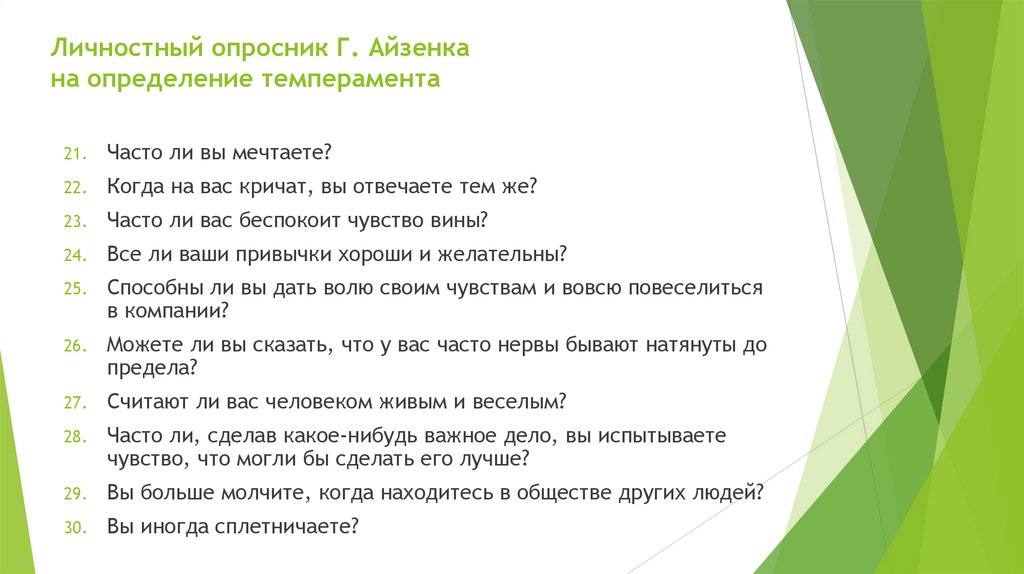 Личностный опросник Г. Айзенка
на определение темперамента

21. Часто ли вы мечтаете?
22. Когда на вас кричат, вы отвечаете тем же?
23. Часто ли вас беспокоит чувство вины?
24. Все ли ваши привычки хороши и желательны?
25. Способны ли вы дать волю своим чувствам и вовсю повеселиться в компании?
26. Можете ли вы сказать, что у вас часто нервы бывают натянуты до предела?
27. Считают ли вас человеком живым и веселым?
28. Часто ли, сделав какое-нибудь важное дело, вы испытываете чувство, что могли бы сделать его лучше?
29. Вы больше молчите, когда находитесь в обществе других людей?
30. Вы иногда сплетничаете?